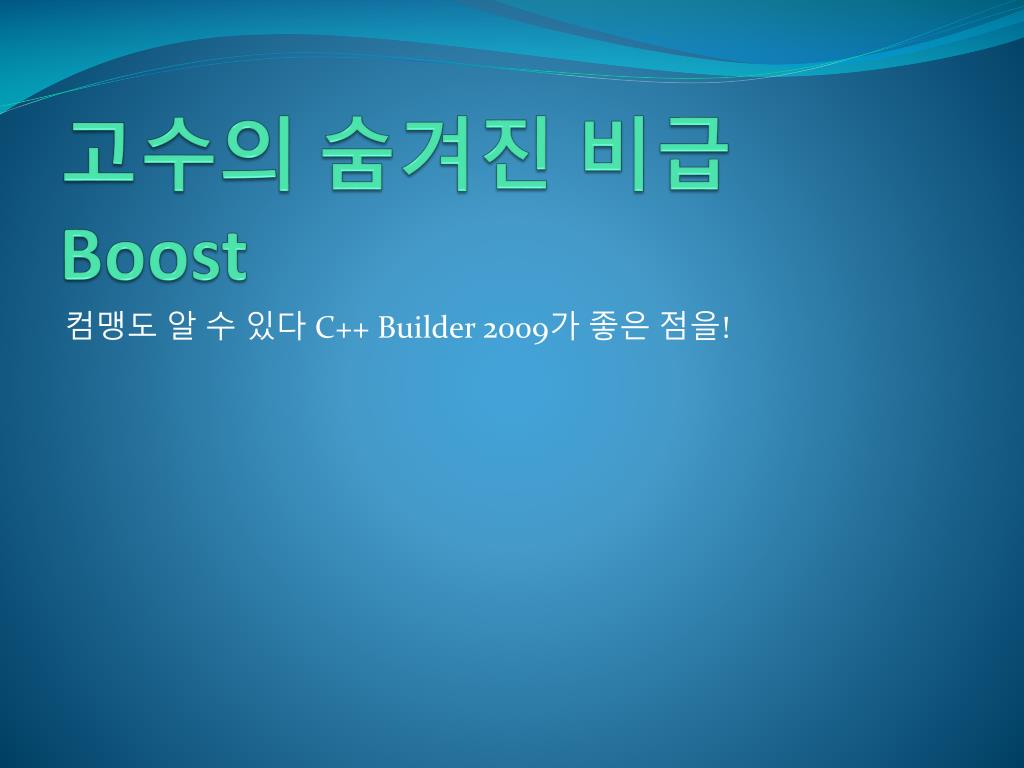 고수의 숨겨진 비급
Boost

컴맹도 알 수 있다 C++ Builder 2009가 좋은 점을!